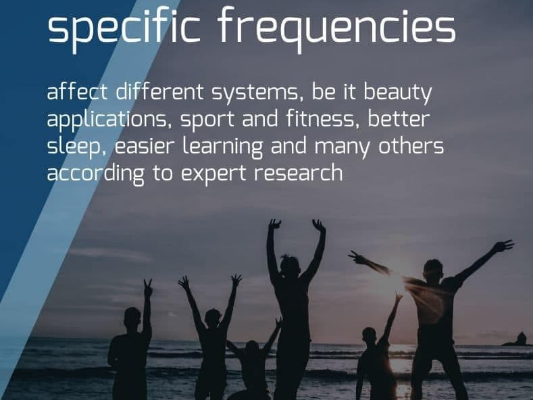 specific frequencies

affect different systems, be it beauty applications, sport and fitness, better sleep, easier learning and many others according to expert research